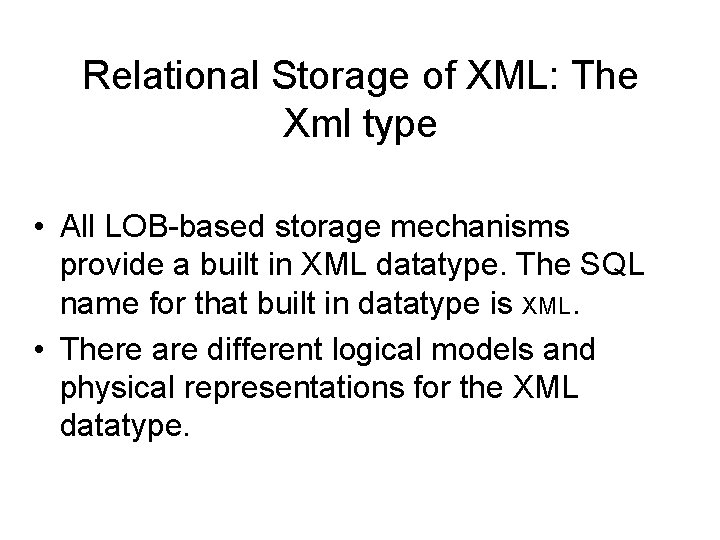 Relational Storage of XML: The Xml type

• All LOB-based storage mechanisms provide a built in XML datatype. The SQL name for that built in datatype is XML.

• There are different logical models and physical representations for the XML datatype.